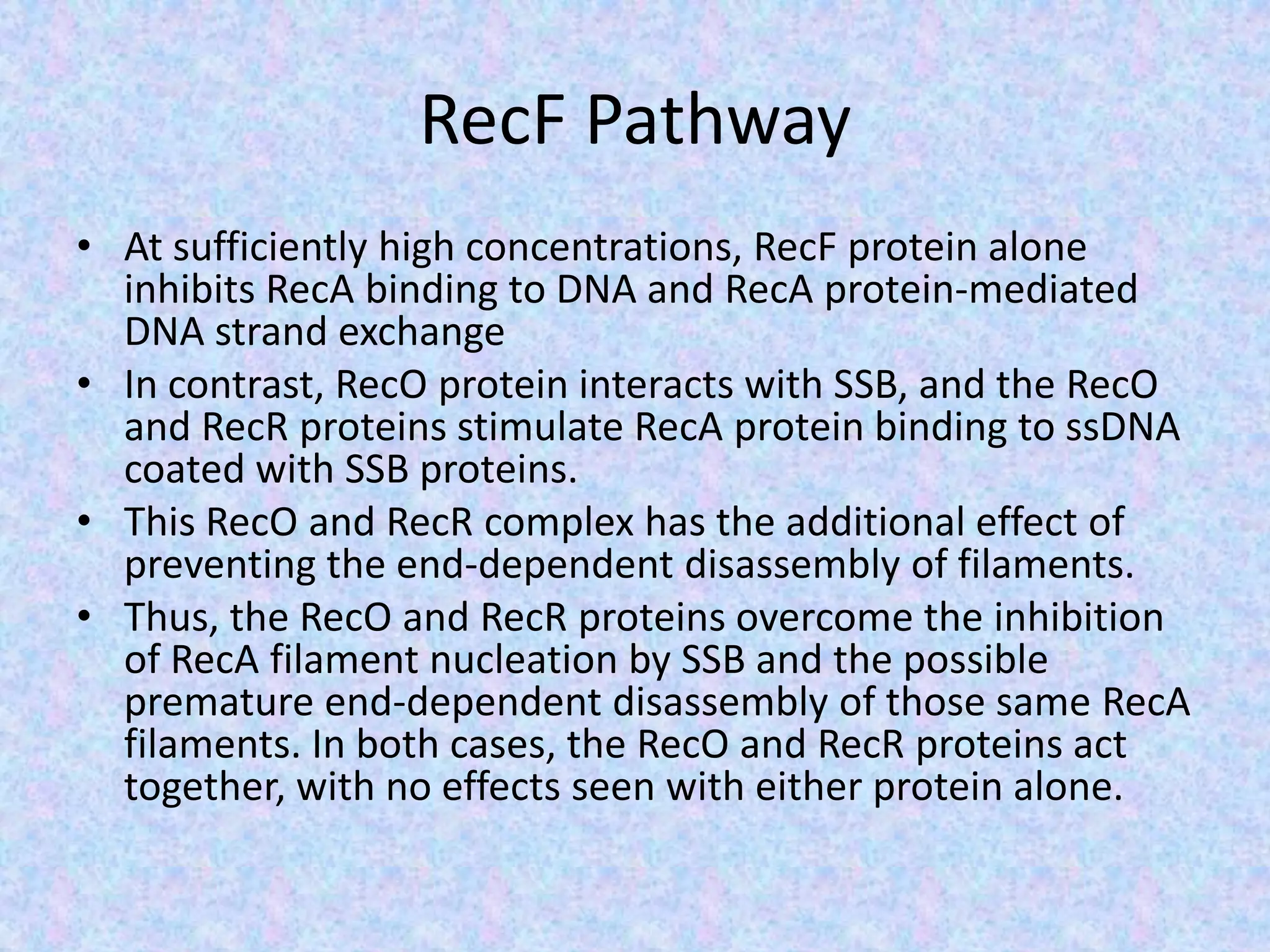 RecF Pathway

• At sufficiently high concentrations, RecF protein alone inhibits RecA binding to DNA and RecA protein-mediated DNA strand exchange
• In contrast, RecO protein interacts with SSB, and the RecO and RecR proteins stimulate RecA protein binding to ssDNA coated with SSB proteins.
• This RecO and RecR complex has the additional effect of preventing the end-dependent disassembly of filaments.
• Thus, the RecO and RecR proteins overcome the inhibition of RecA filament nucleation by SSB and the possible premature end-dependent disassembly of those same RecA filaments. In both cases, the RecO and RecR proteins act together, with no effects seen with either protein alone.